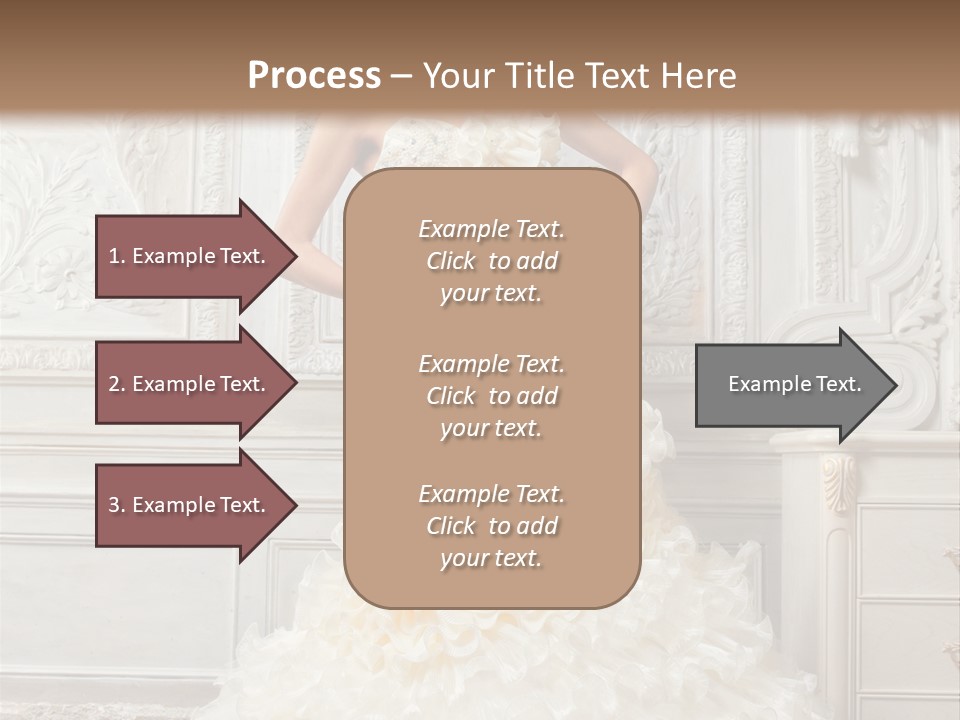 Process – Your Title Text Here

1. Example Text.

2. Example Text.

3. Example Text.

Example Text. Click to add your text.

Example Text. Click to add your text.

Example Text. Click to add your text.

Example Text.